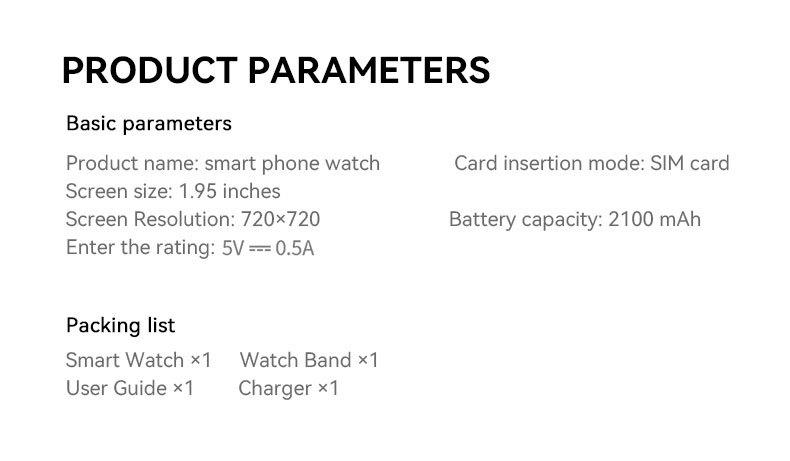 PRODUCT PARAMETERS

Basic parameters

Product name: smart phone watch
Screen size: 1.95 inches
Screen Resolution: 720×720
Enter the rating: 5V ⎓ 0.5A

Card insertion mode: SIM card

Battery capacity: 2100 mAh

Packing list

Smart Watch ×1 Watch Band ×1
User Guide ×1 Charger ×1